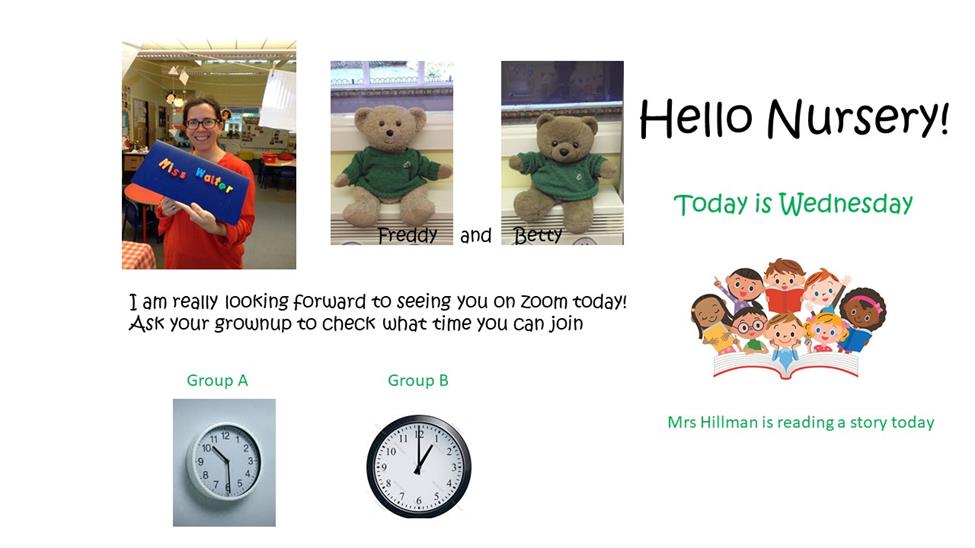 Miss Walter

Freddy and Betty

Hello Nursery!

Today is Wednesday

I am really looking forward to seeing you on zoom today!
Ask your grownup to check what time you can join

Group A

Group B

12
1
2
3
4
5
6
7
8
9
10
11

12
1
2
3
4
5
6
7
8
9
10
11

Mrs Hillman is reading a story today